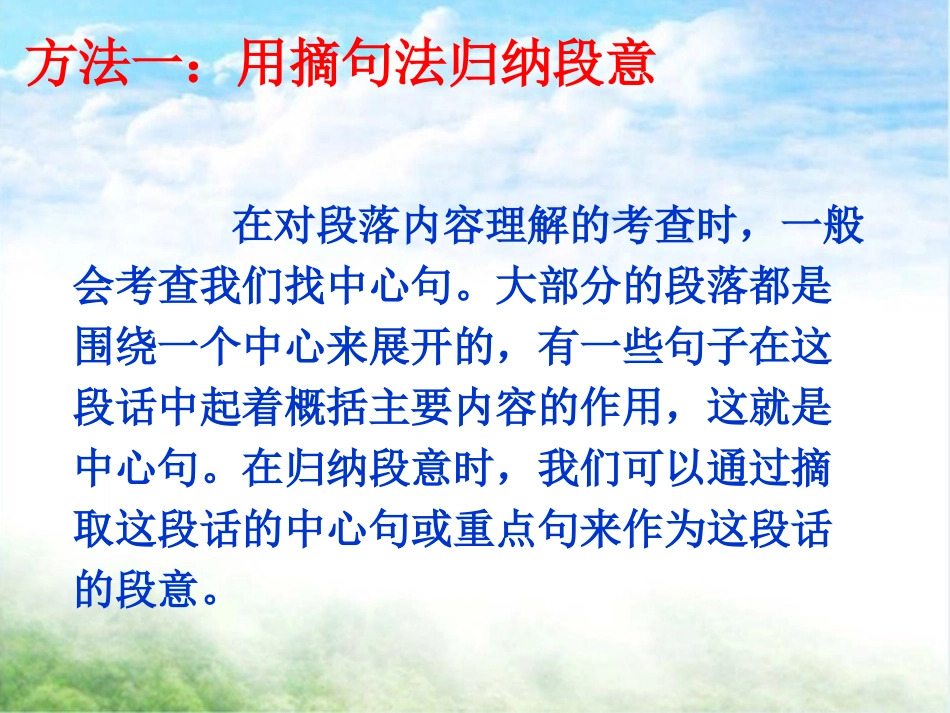 方法一：用摘句法归纳段意

在对段落内容理解的考查时，一般会考查我们找中心句。大部分的段落都是围绕一个中心来展开的，有一些句子在这段话中起着概括主要内容的作用，这就是中心句。在归纳段意时，我们可以通过摘取这段话的中心句或重点句来作为这段话的段意。